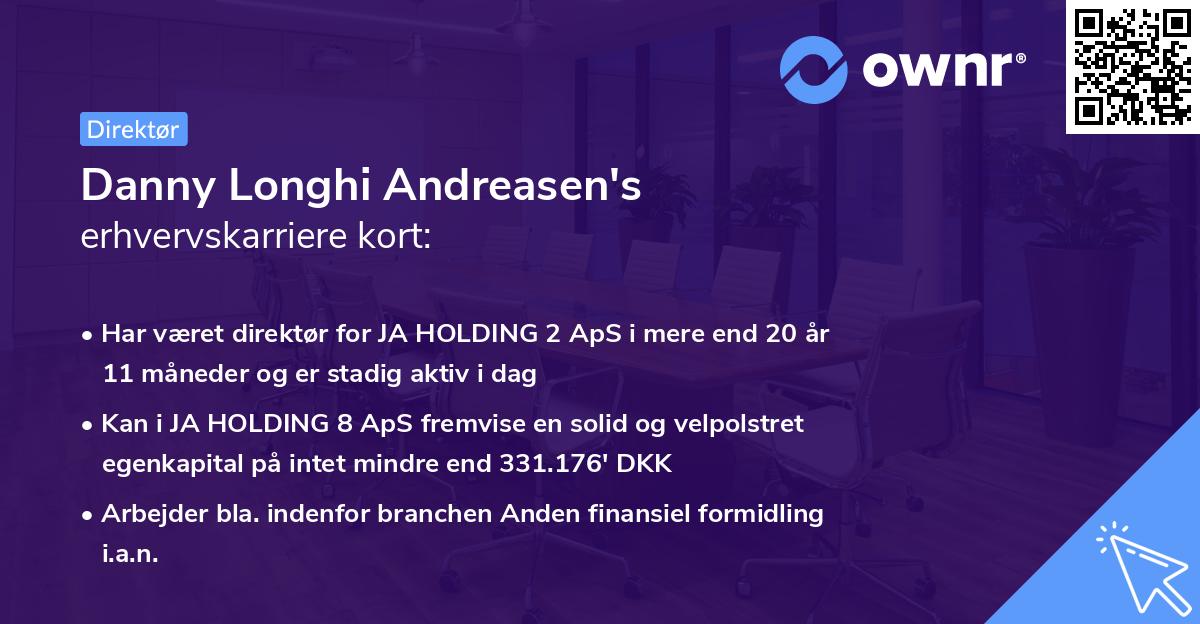 ownr®

Direktør

Danny Longhi Andreasen's
erhvervskarriere kort:

• Har været direktør for JA HOLDING 2 ApS i mere end 20 år 11 måneder og er stadig aktiv i dag
• Kan i JA HOLDING 8 ApS fremvise en solid og velpolstret egenkapital på intet mindre end 331.176' DKK
• Arbejder bla. indenfor branchen Anden finansiel formidling i.a.n.